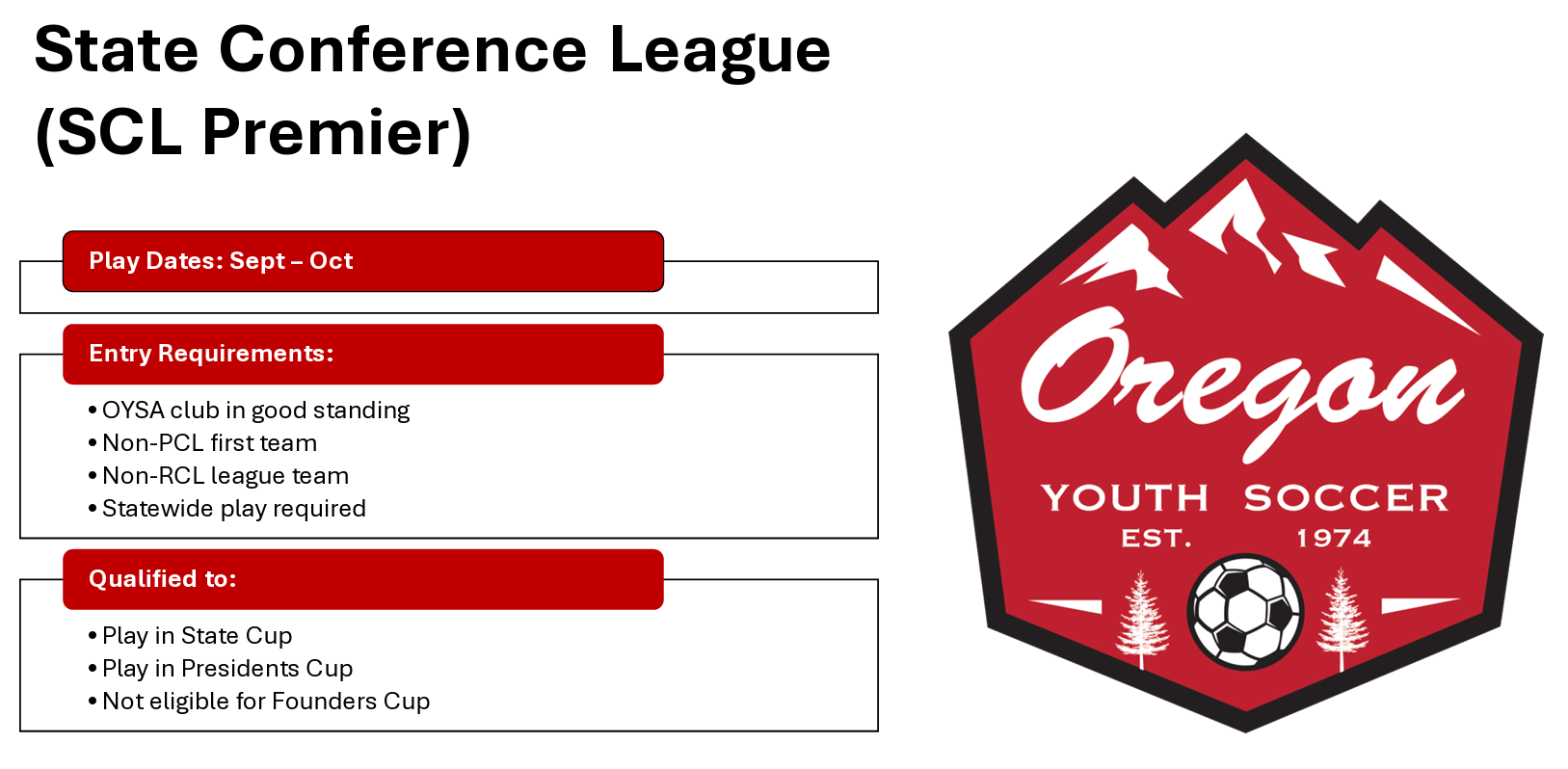 State Conference League (SCL Premier)

Play Dates: Sept – Oct

Entry Requirements:

• OYSA club in good standing
• Non-PCL first team
• Non-RCL league team
• Statewide play required

Qualified to:

• Play in State Cup
• Play in Presidents Cup
• Not eligible for Founders Cup

Oregon
YOUTH SOCCER
EST. 1974